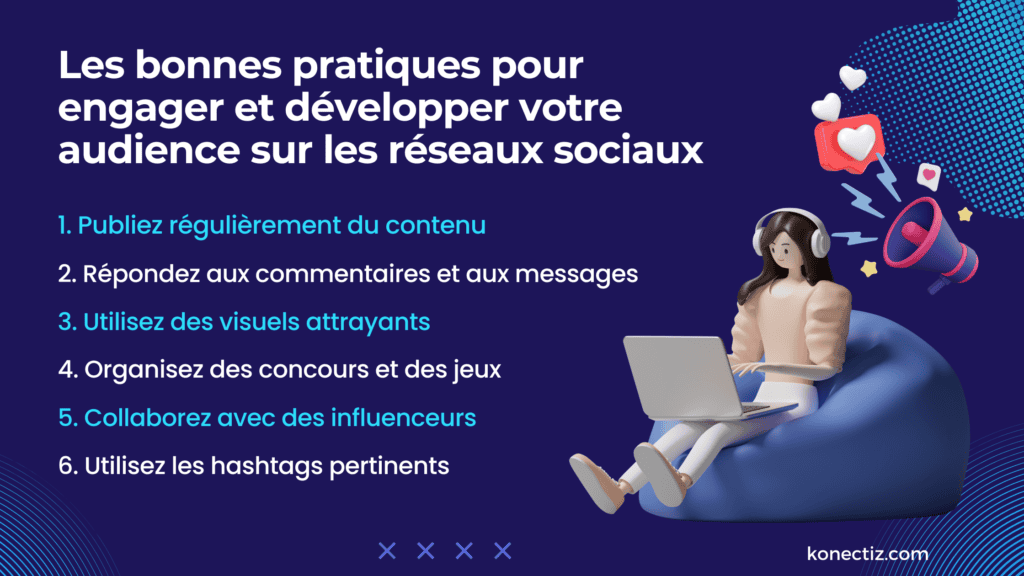 Les bonnes pratiques pour engager et développer votre audience sur les réseaux sociaux

1. Publiez régulièrement du contenu

2. Répondez aux commentaires et aux messages

3. Utilisez des visuels attrayants

4. Organisez des concours et des jeux

5. Collaborez avec des influenceurs

6. Utilisez les hashtags pertinents

konectiz.com